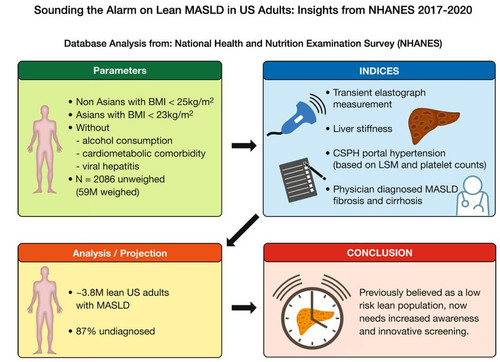 Sounding the Alarm on Lean MASLD in US Adults: Insights from NHANES 2017-2020

Database Analysis from: National Health and Nutrition Examination Survey (NHANES)

Parameters

• Non Asians with BMI < 25kg/m$^2$
• Asians with BMI < 23kg/m$^2$
• Without
- alcohol consumption
- cardiometabolic comorbidity
- viral hepatitis
• N = 2086 unweighed (59M weighed)

INDICES

• Transient elastograph measurement
• Liver stiffness
• CSPH portal hypertension (based on LSM and platelet counts)
• Physician diagnosed MASLD fibrosis and cirrhosis

Analysis / Projection

• ~3.8M lean US adults with MASLD
• 87% undiagnosed

CONCLUSION

Previously believed as a low risk lean population, now needs increased awareness and innovative screening.